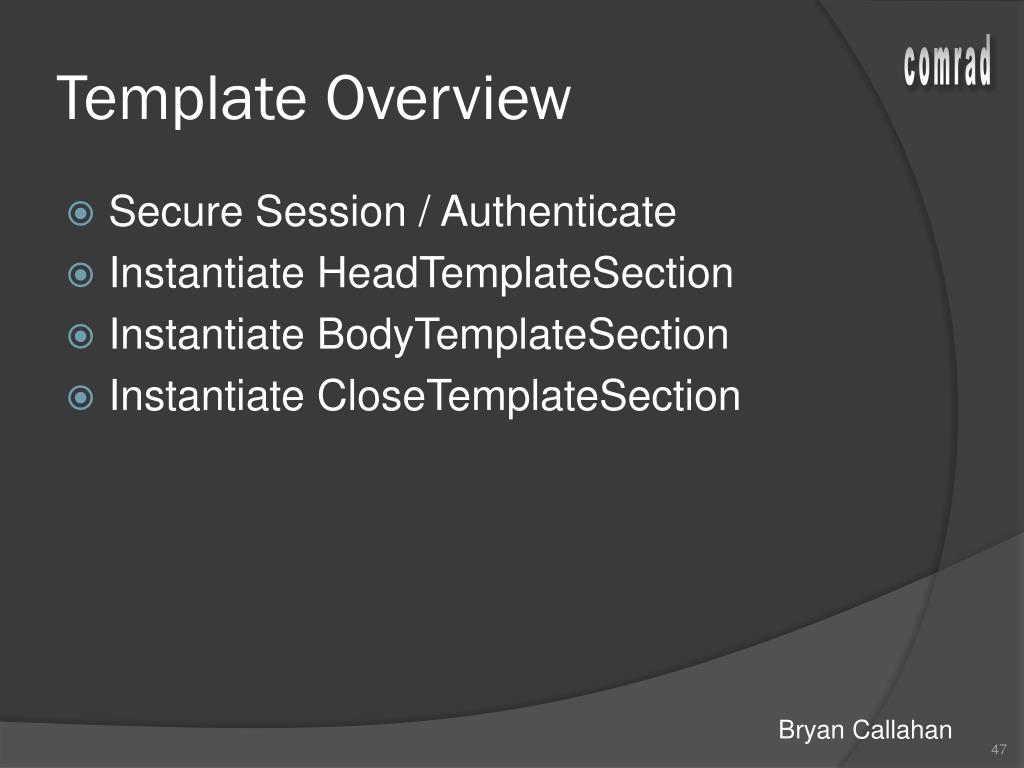 comrad

Template Overview

Secure Session / Authenticate
Instantiate HeadTemplateSection
Instantiate BodyTemplateSection
Instantiate CloseTemplateSection

Bryan Callahan

47